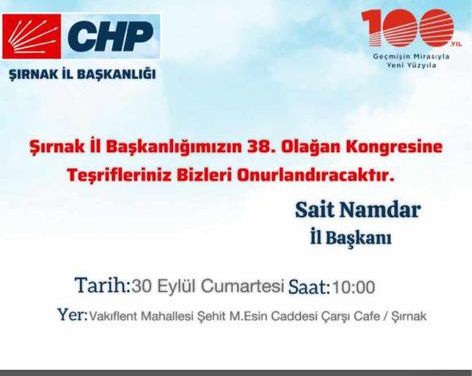 CHP
ŞIRNAK İL BAŞKANLIĞI

100 YIL
Geçmişin Mirasıyla
Yeni Yüzyıla

Şırnak İl Başkanlığımızın 38. Olağan Kongresine Teşrifleriniz Bizleri Onurlandıracaktır.

Sait Namdar
İl Başkanı

Tarih: 30 Eylül Cumartesi Saat: 10:00

Yer: Vakıflent Mahallesi Şehit M.Esin Caddesi Çarşı Cafe / Şırnak